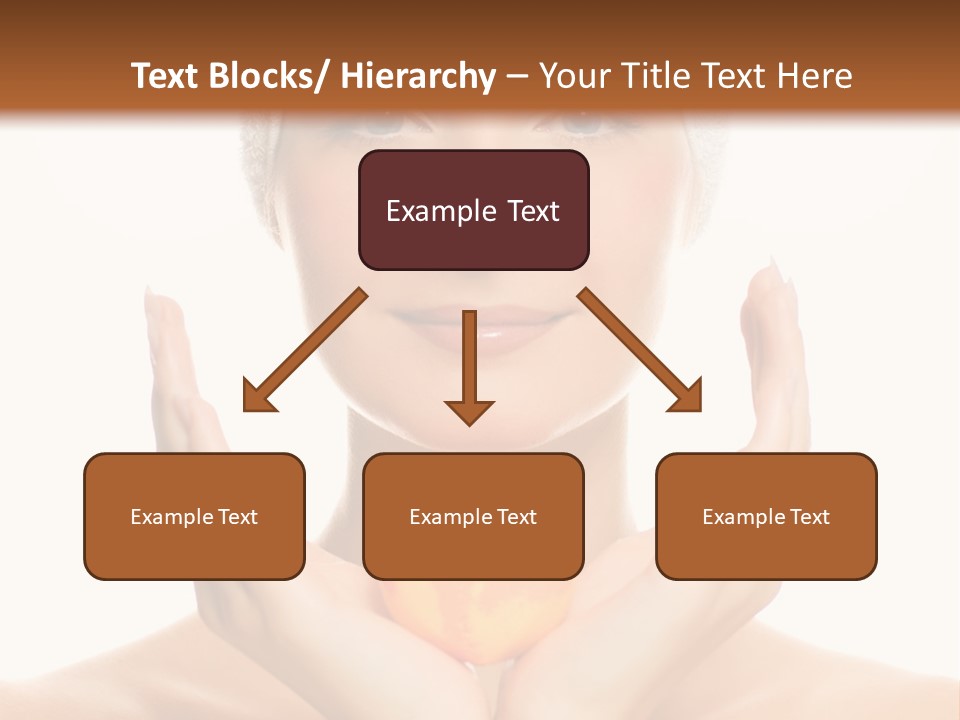 Text Blocks/ Hierarchy – Your Title Text Here

Example Text

Example Text

Example Text

Example Text